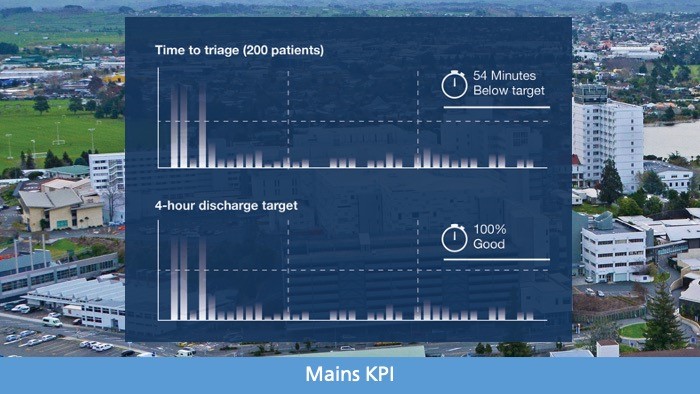 Time to triage (200 patients)

54 Minutes
Below target

4-hour discharge target

100%
Good

Mains KPI